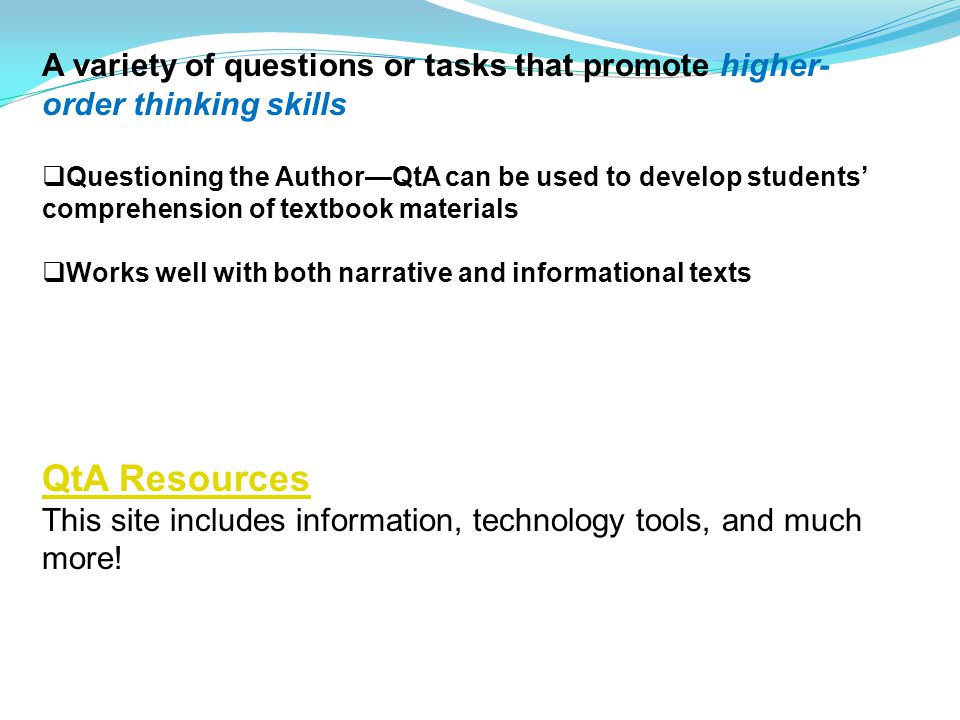 A variety of questions or tasks that promote higher-order thinking skills

❑Questioning the Author—QtA can be used to develop students' comprehension of textbook materials

❑Works well with both narrative and informational texts

QtA Resources
This site includes information, technology tools, and much more!